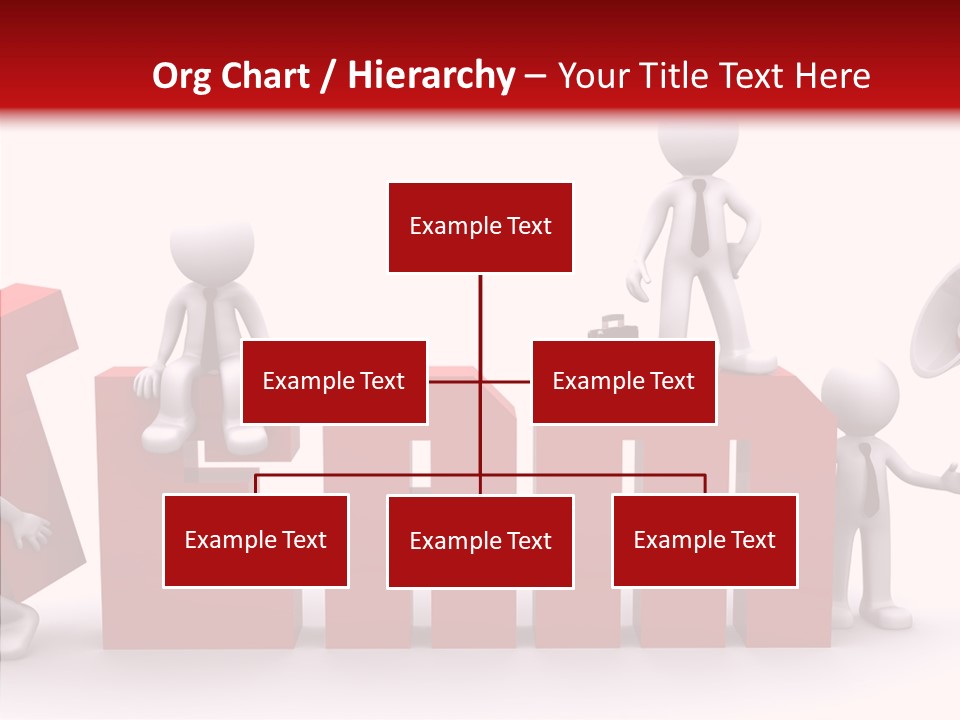 Org Chart / Hierarchy – Your Title Text Here

Example Text

Example Text

Example Text

Example Text

Example Text

Example Text